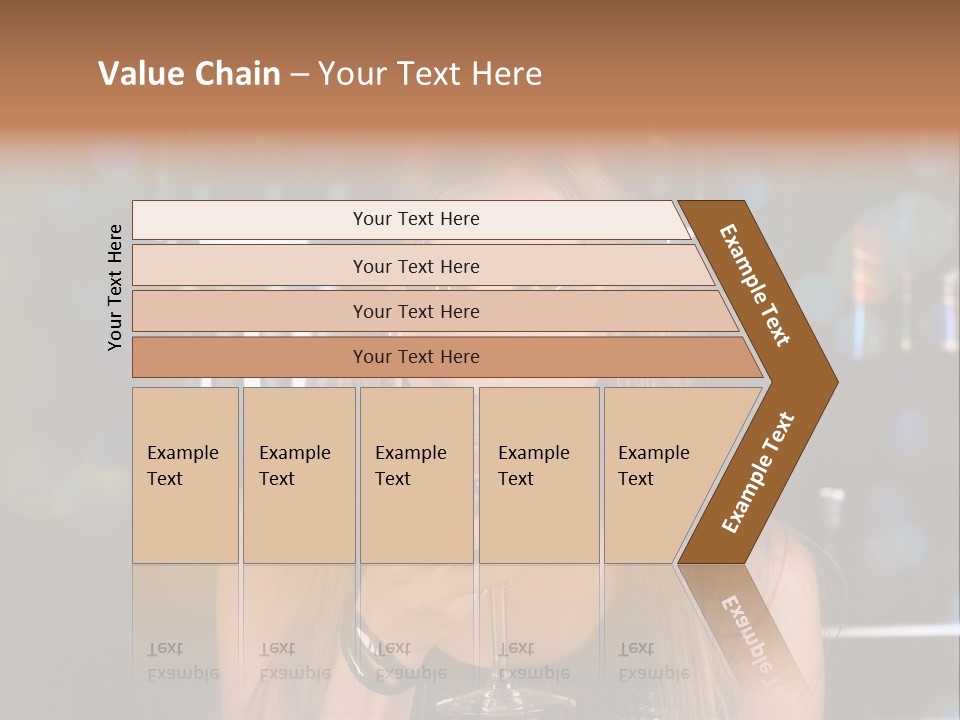 Value Chain – Your Text Here

Your Text Here

Your Text Here

Your Text Here

Your Text Here

Your Text Here

Example Text

Example Text

Example Text

Example Text

Example Text

Example Text

Example Text